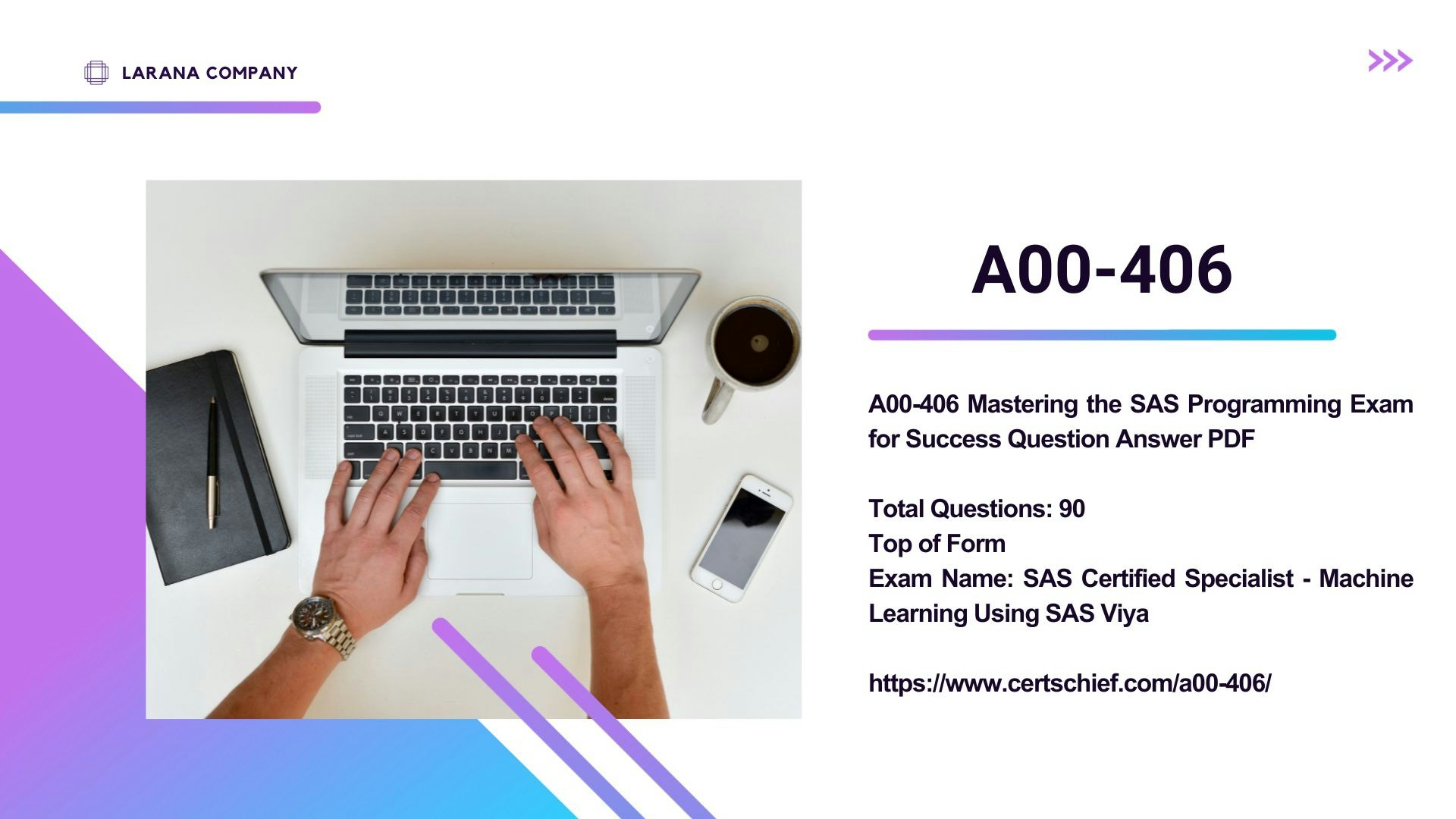 LARANA COMPANY

A00-406

A00-406 Mastering the SAS Programming Exam for Success Question Answer PDF

Total Questions: 90
Top of Form
Exam Name: SAS Certified Specialist - Machine Learning Using SAS Viya

https://www.certschief.com/a00-406/